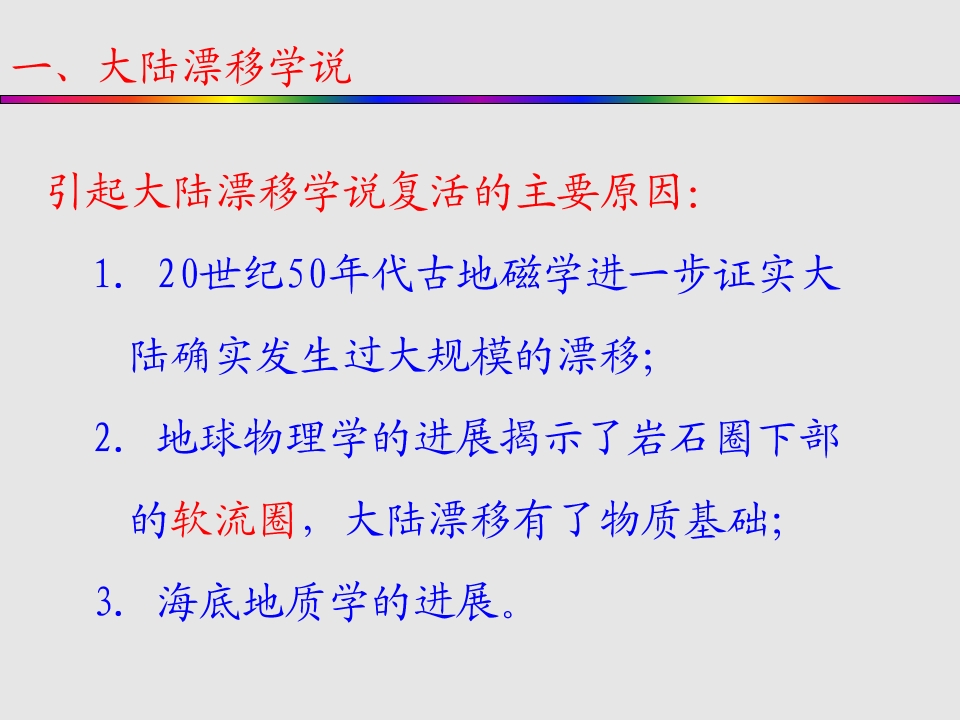 一、大陆漂移学说

引起大陆漂移学说复活的主要原因:

1. 20世纪50年代古地磁学进一步证实大陆确实发生过大规模的漂移;

2. 地球物理学的进展揭示了岩石圈下部的软流圈，大陆漂移有了物质基础;

3. 海底地质学的进展。